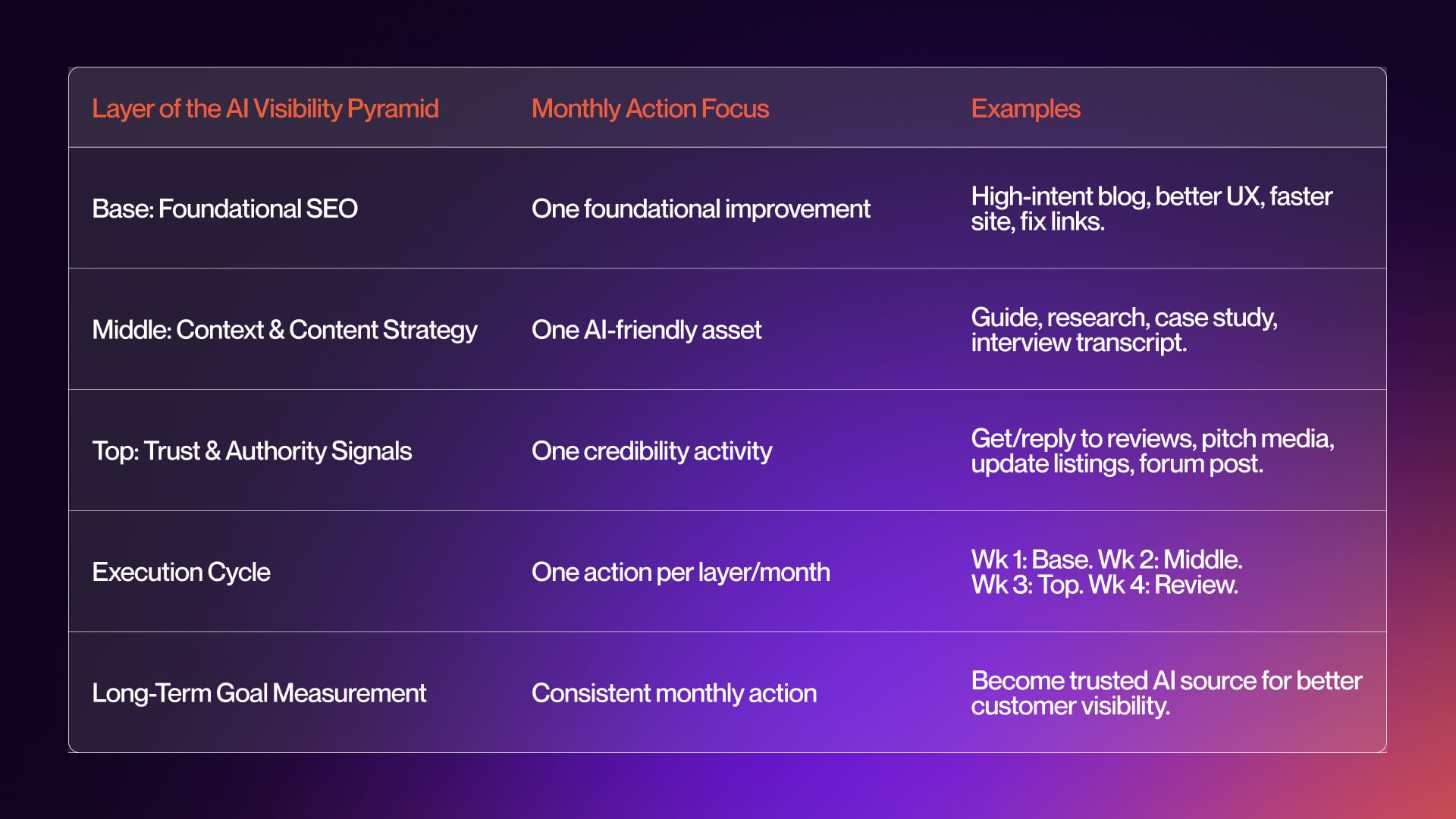 | Layer of the AI Visibility Pyramid | Monthly Action Focus | Examples |
|---|---|---|
| Base: Foundational SEO | One foundational improvement | High-intent blog, better UX, faster site, fix links. |
| Middle: Context & Content Strategy | One AI-friendly asset | Guide, research, case study, interview transcript. |
| Top: Trust & Authority Signals | One credibility activity | Get/reply to reviews, pitch media, update listings, forum post. |
| Execution Cycle | One action per layer/month | Wk 1: Base. Wk 2: Middle. Wk 3: Top. Wk 4: Review. |
| Long-Term Goal Measurement | Consistent monthly action | Become trusted AI source for better customer visibility. |